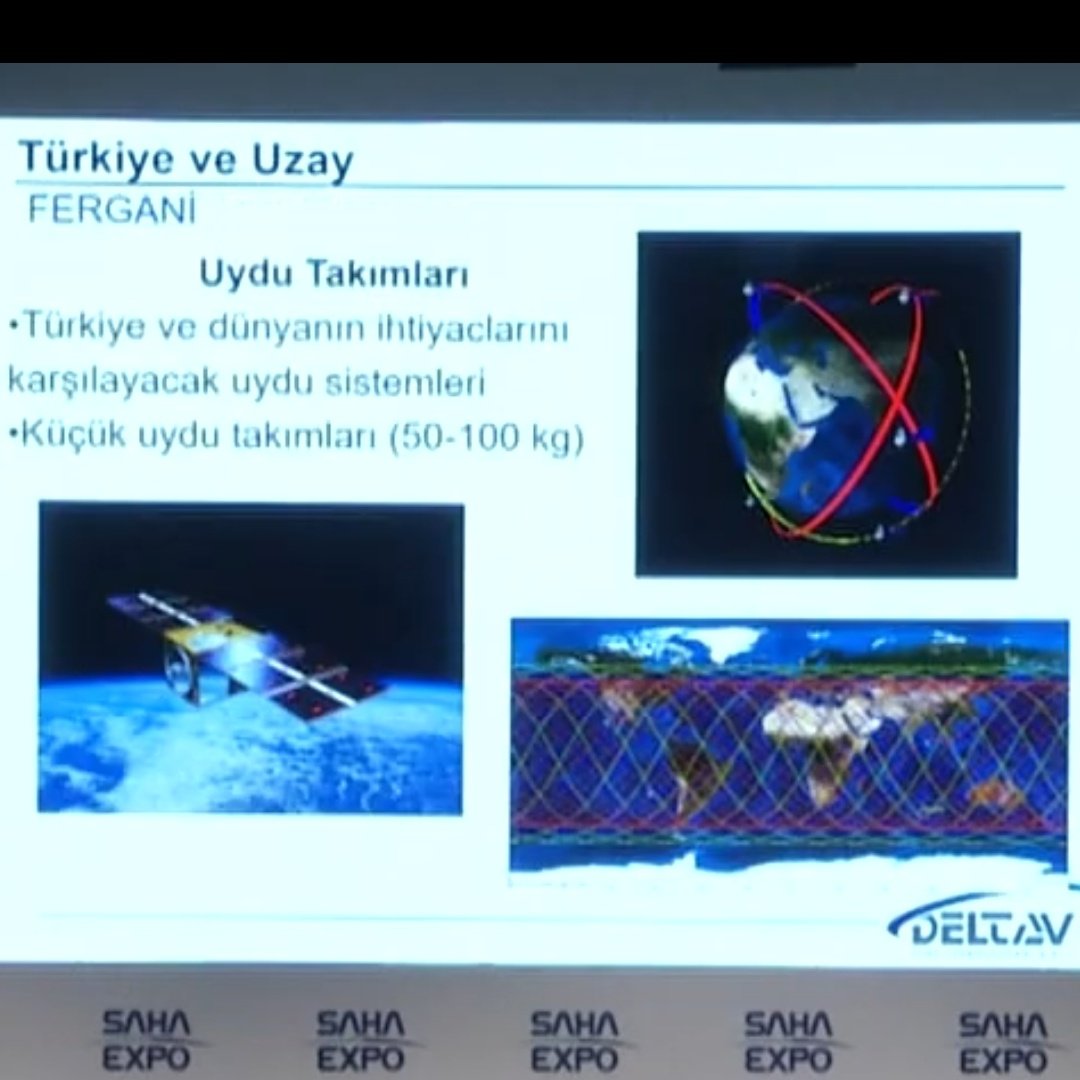 Türkiye ve Uzay
FERGANİ

Uydu Takımları
•Türkiye ve dünyanın ihtiyaclarını karşılayacak uydu sistemleri
•Küçük uydu takımları (50-100 kg)

DELTAV

SAHA EXPO SAHA EXPO SAHA EXPO SAHA EXPO SAHA EXPO